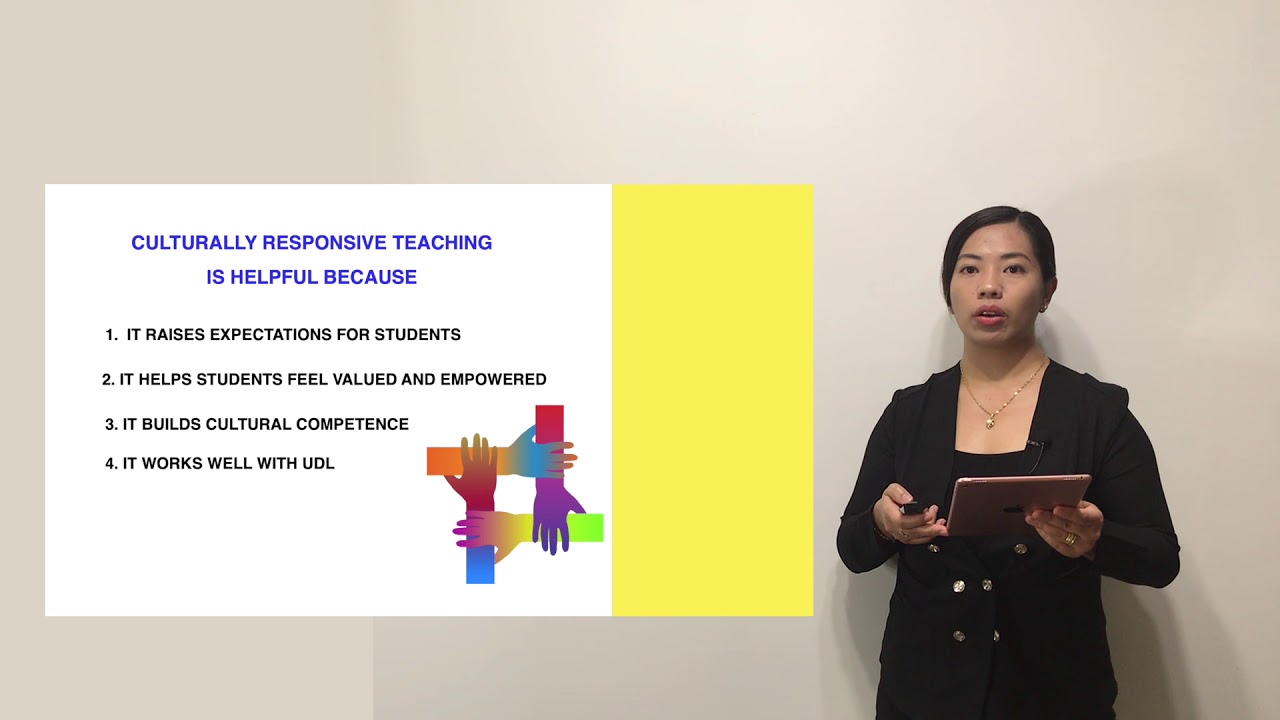 CULTURALLY RESPONSIVE TEACHING IS HELPFUL BECAUSE

1. IT RAISES EXPECTATIONS FOR STUDENTS

2. IT HELPS STUDENTS FEEL VALUED AND EMPOWERED

3. IT BUILDS CULTURAL COMPETENCE

4. IT WORKS WELL WITH UDL